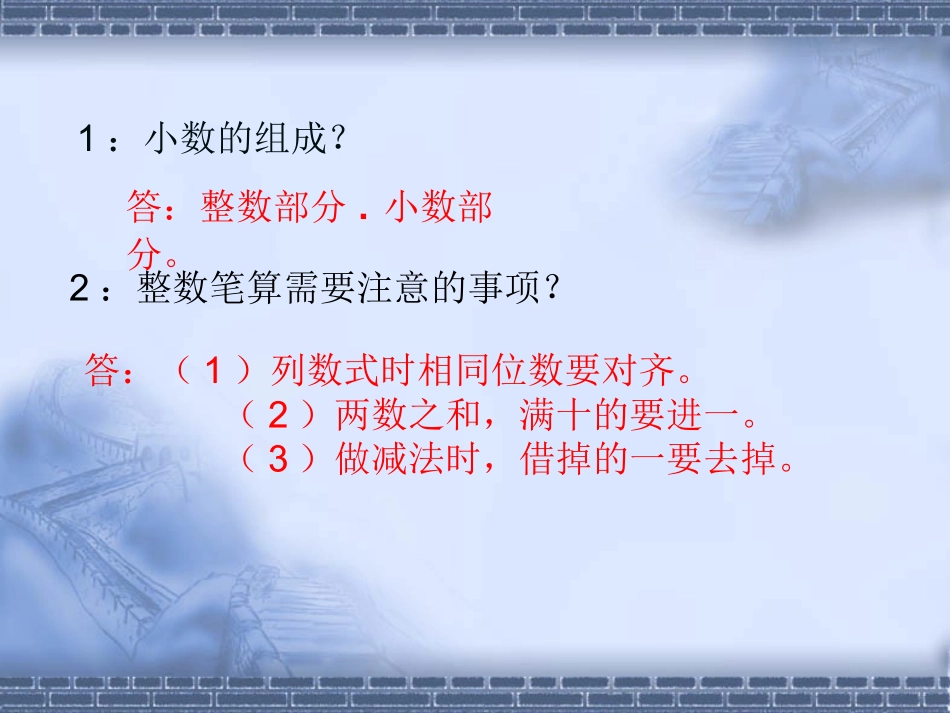 1：小数的组成？

答：整数部分．小数部分。

2：整数笔算需要注意的事项？

答：（1）列数式时相同位数要对齐。
（2）两数之和，满十的要进一。
（3）做减法时，借掉的一要去掉。